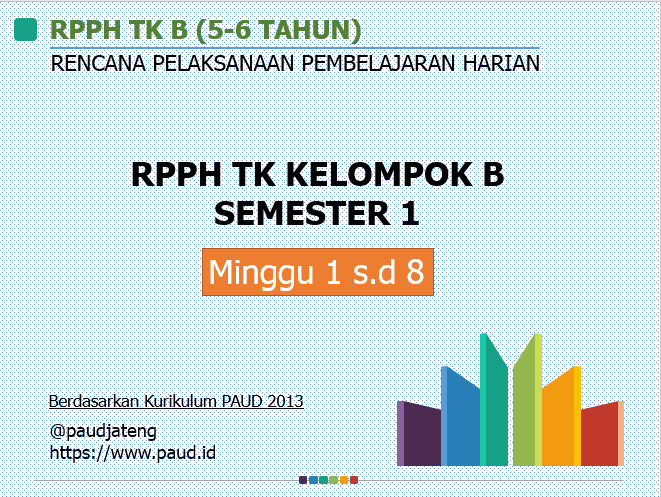 RPPH TK B (5-6 TAHUN)
RENCANA PELAKSANAAN PEMBELAJARAN HARIAN

RPPH TK KELOMPOK B
SEMESTER 1

Minggu 1 s.d 8

Berdasarkan Kurikulum PAUD 2013

@paudjateng
https://www.paud.id